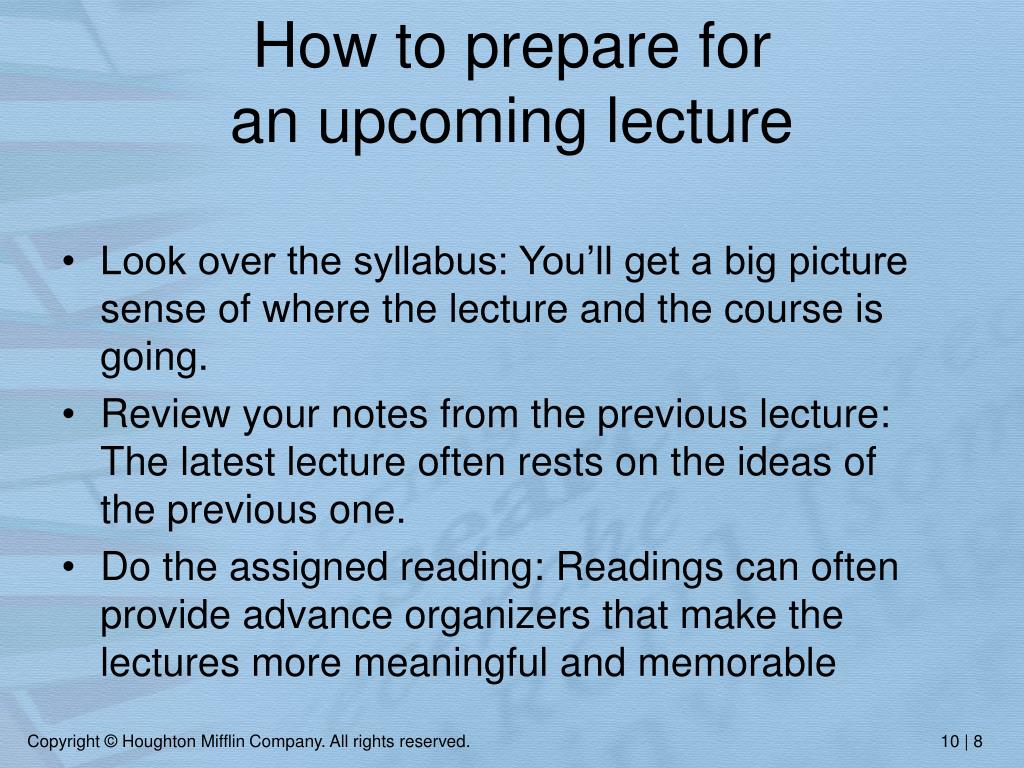 How to prepare for
an upcoming lecture

• Look over the syllabus: You'll get a big picture sense of where the lecture and the course is going.
• Review your notes from the previous lecture: The latest lecture often rests on the ideas of the previous one.
• Do the assigned reading: Readings can often provide advance organizers that make the lectures more meaningful and memorable

Copyright © Houghton Mifflin Company. All rights reserved.

10 | 8